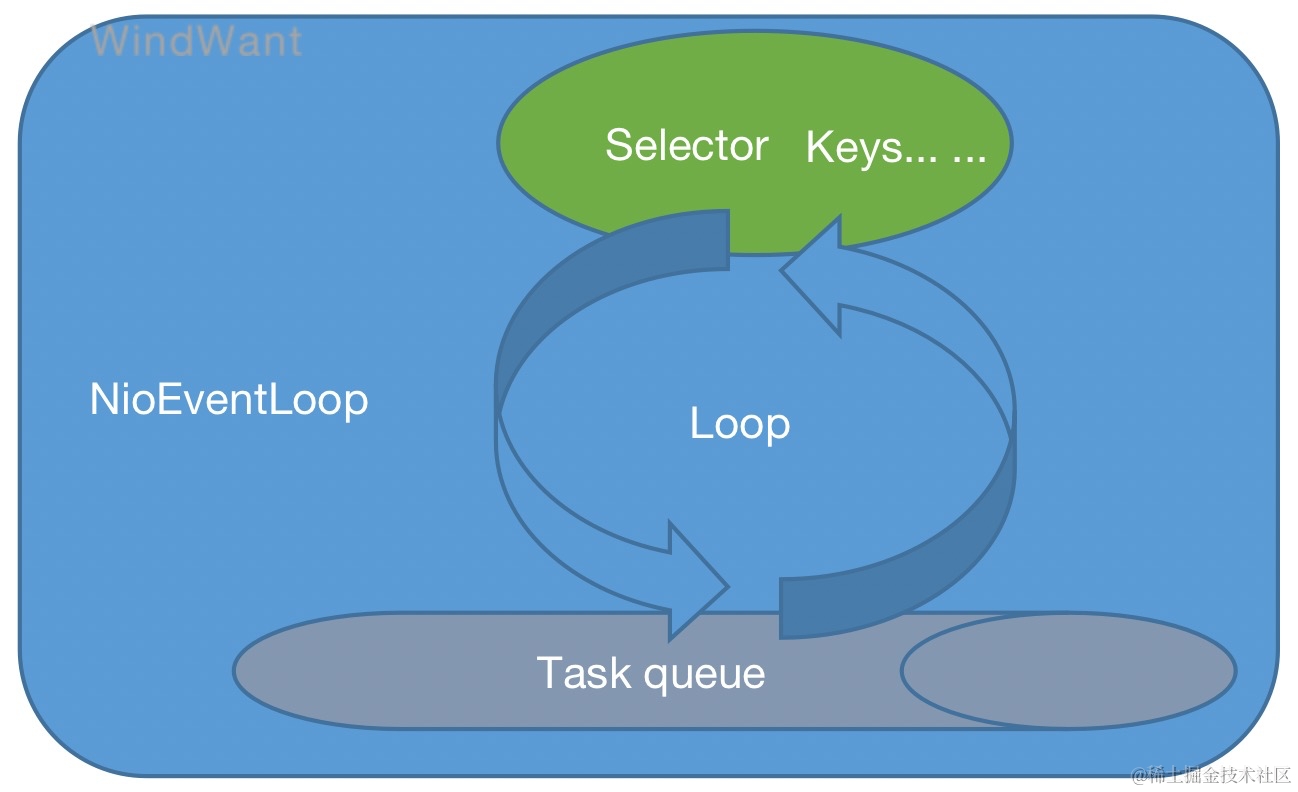 WindWant

Selector Keys... ...

NioEventLoop

Loop

Task queue

@稀土掘金技术社区